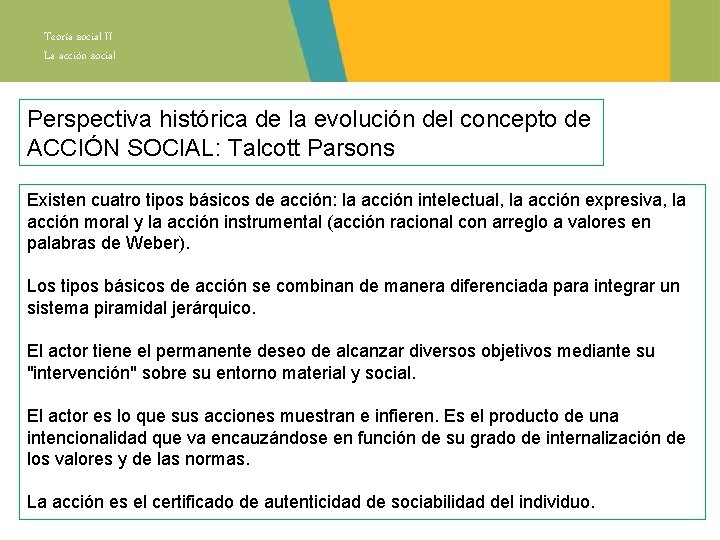 Teoría social II
La acción social

Perspectiva histórica de la evolución del concepto de ACCIÓN SOCIAL: Talcott Parsons

Existen cuatro tipos básicos de acción: la acción intelectual, la acción expresiva, la acción moral y la acción instrumental (acción racional con arreglo a valores en palabras de Weber).

Los tipos básicos de acción se combinan de manera diferenciada para integrar un sistema piramidal jerárquico.

El actor tiene el permanente deseo de alcanzar diversos objetivos mediante su "intervención" sobre su entorno material y social.

El actor es lo que sus acciones muestran e infieren. Es el producto de una intencionalidad que va encauzándose en función de su grado de internalización de los valores y de las normas.

La acción es el certificado de autenticidad de sociabilidad del individuo.